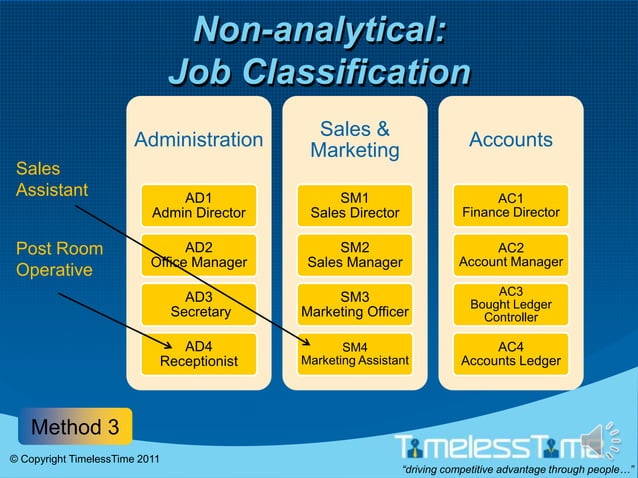 Non-analytical:
Job Classification

Sales Assistant

Post Room Operative

Administration

AD1
Admin Director

AD2
Office Manager

AD3
Secretary

AD4
Receptionist

Sales & Marketing

SM1
Sales Director

SM2
Sales Manager

SM3
Marketing Officer

SM4
Marketing Assistant

Accounts

AC1
Finance Director

AC2
Account Manager

AC3
Bought Ledger Controller

AC4
Accounts Ledger

Method 3

© Copyright TimelessTime 2011

TimelessTime

"driving competitive advantage through people…"